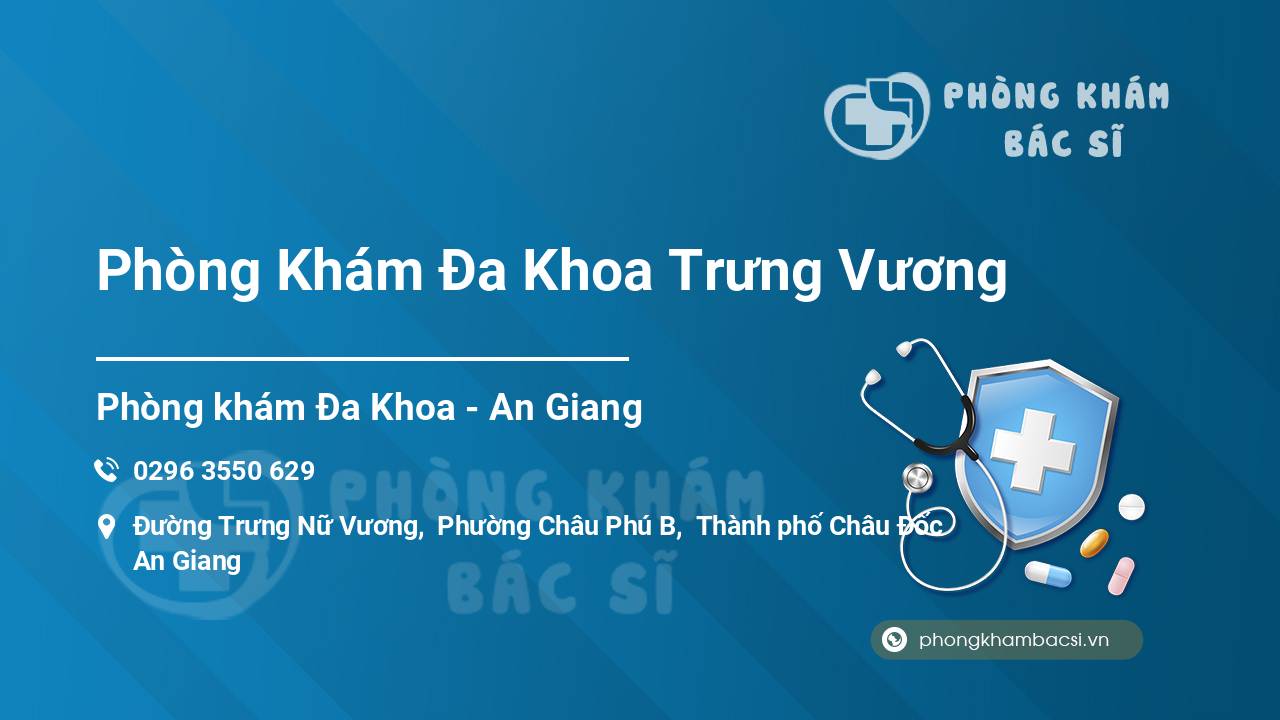 PHÒNG KHÁM
BÁC SĨ

Phòng Khám Đa Khoa Trưng Vương

Phòng khám Đa Khoa - An Giang

0296 3550 629

Đường Trưng Nữ Vương, Phường Châu Phú B, Thành phố Châu Đốc
An Giang

PHÒNG KHÁM
BÁC SĨ

phongkhambacsi.vn